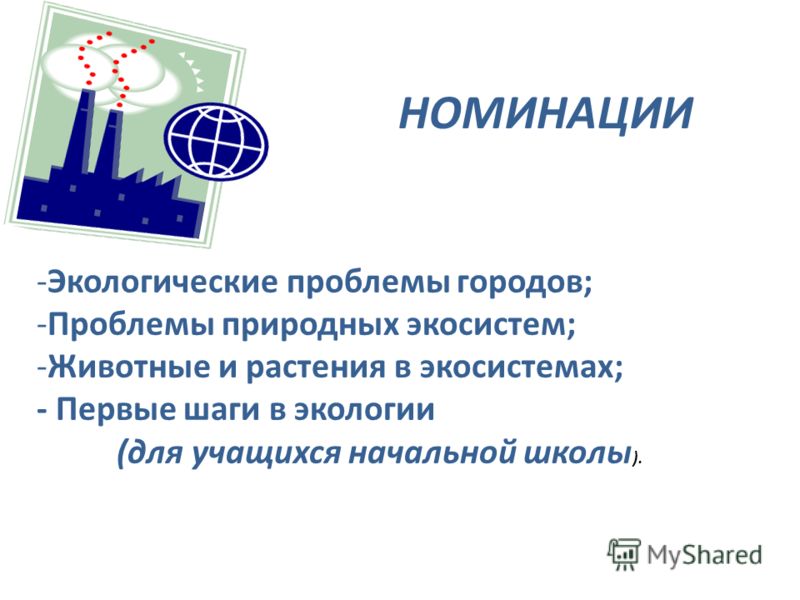 НОМИНАЦИИ

-Экологические проблемы городов;
-Проблемы природных экосистем;
-Животные и растения в экосистемах;
- Первые шаги в экологии
(для учащихся начальной школы).

MyShared